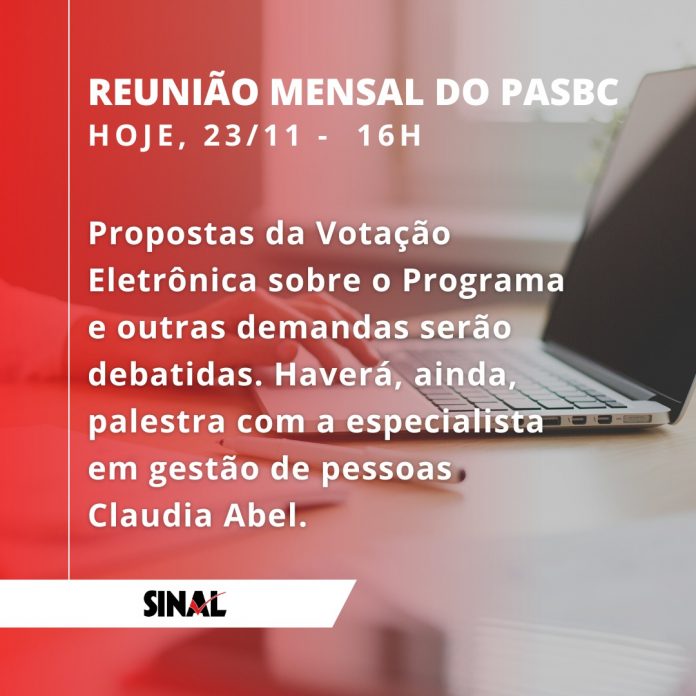 REUNIÃO MENSAL DO PASBC
HOJE, 23/11 - 16H

Propostas da Votação Eletrônica sobre o Programa e outras demandas serão debatidas. Haverá, ainda, palestra com a especialista em gestão de pessoas Claudia Abel.

SINAL